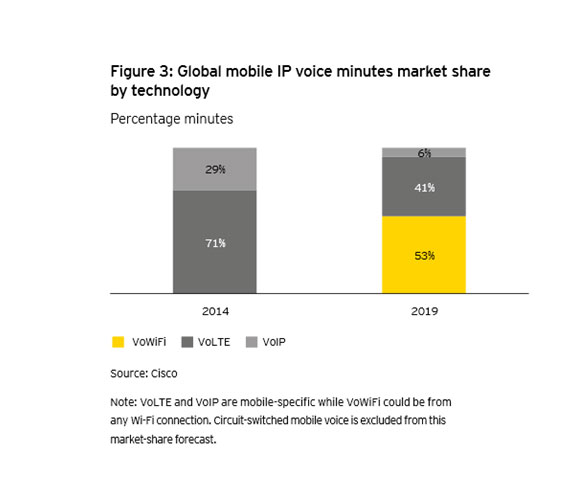 Figure 3: Global mobile IP voice minutes market share by technology

Percentage minutes

29%

71%

6%

41%

53%

2014

2019

VoWiFi VoLTE VoIP

Source: Cisco

Note: VoLTE and VoIP are mobile-specific while VoWiFi could be from any Wi-Fi connection. Circuit-switched mobile voice is excluded from this market-share forecast.